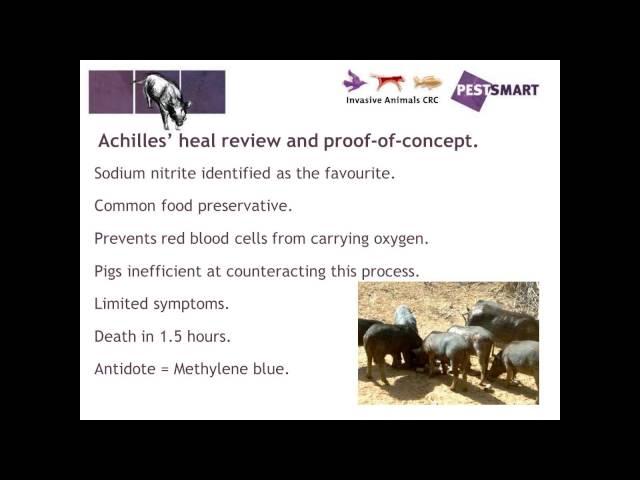 Invasive Animals CRC

PESTSMART

Achilles' heal review and proof-of-concept.

Sodium nitrite identified as the favourite.

Common food preservative.

Prevents red blood cells from carrying oxygen.

Pigs inefficient at counteracting this process.

Limited symptoms.

Death in 1.5 hours.

Antidote = Methylene blue.